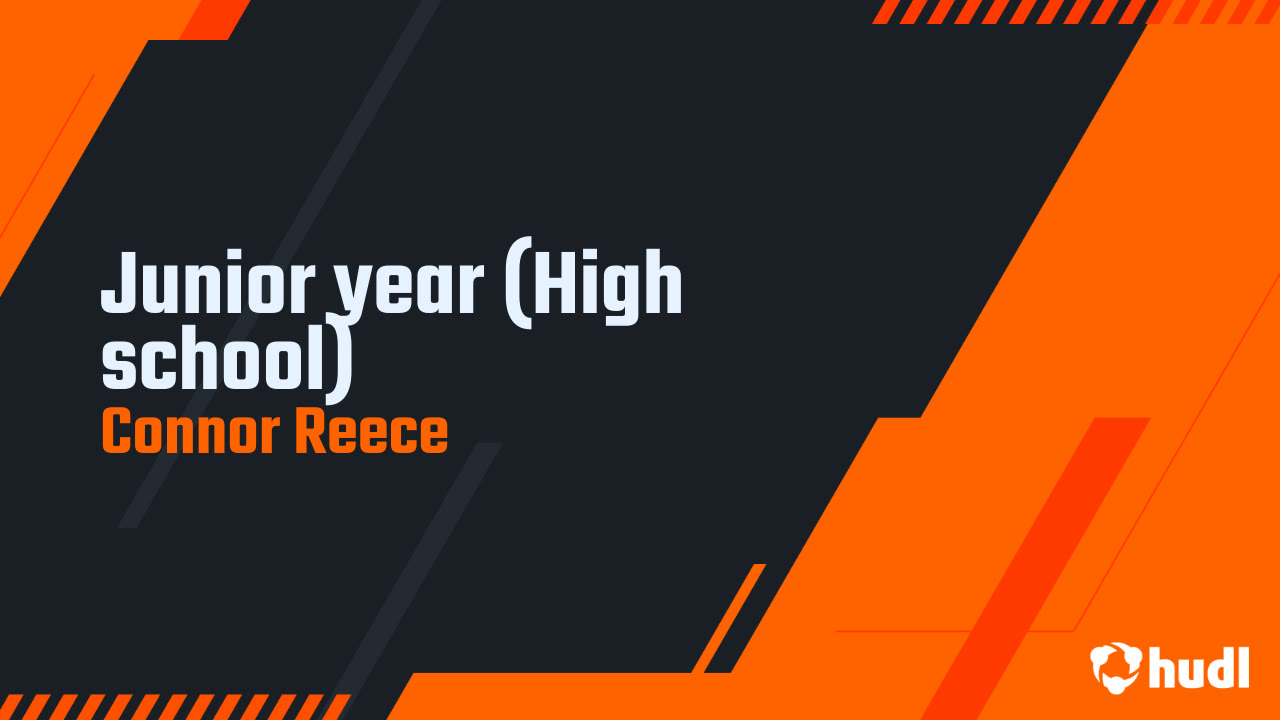 Junior year (High school)
Connor Reece

hudl